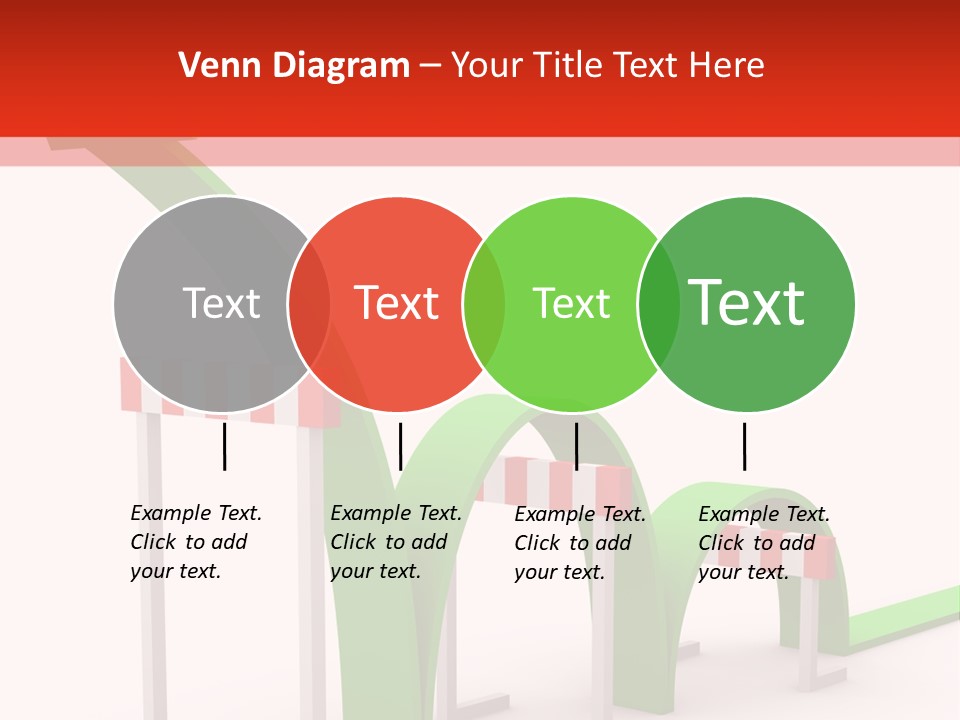 Venn Diagram – Your Title Text Here

Text

Text

Text

Text

Example Text. Click to add your text.

Example Text. Click to add your text.

Example Text. Click to add your text.

Example Text. Click to add your text.